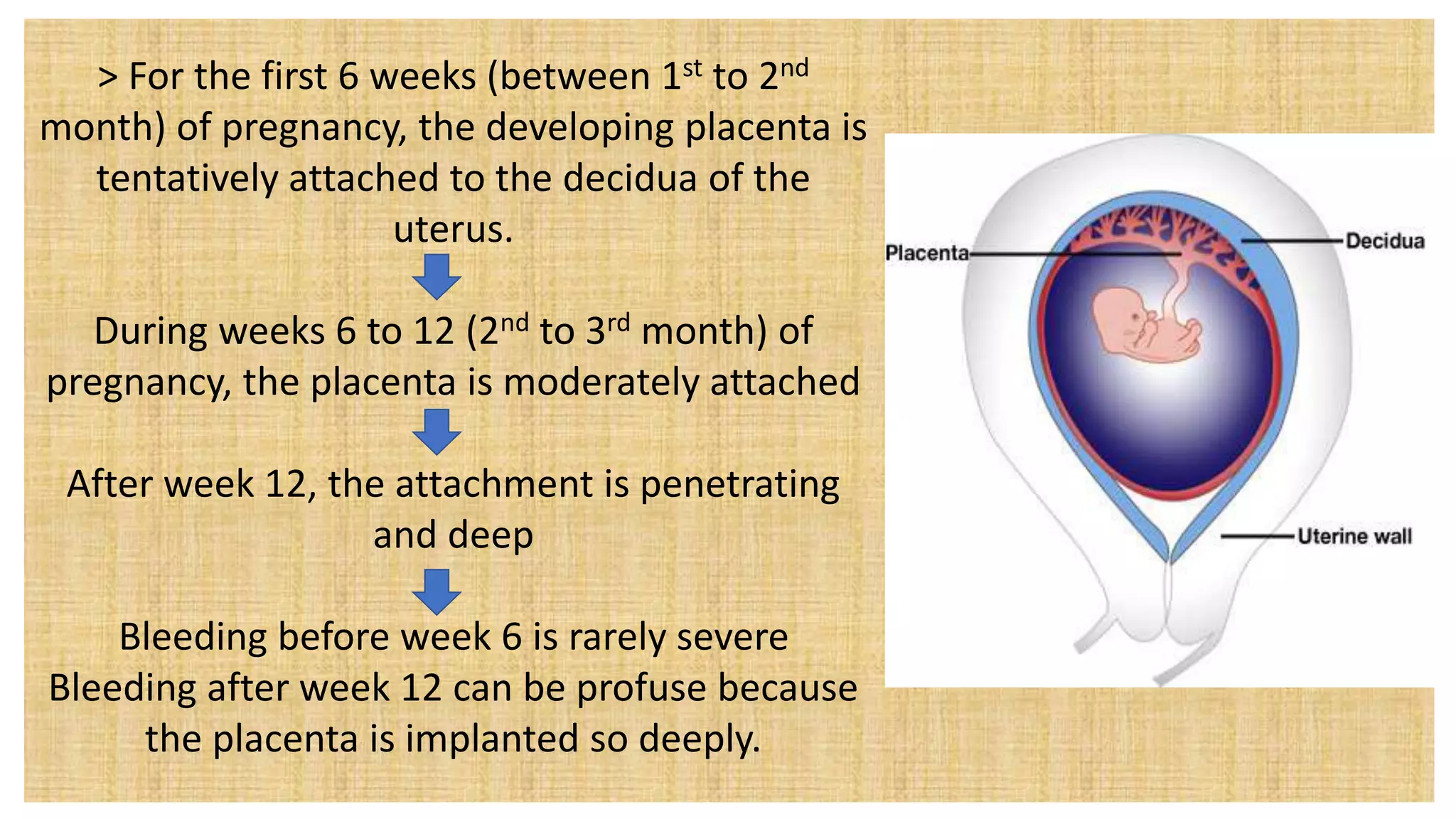 > For the first 6 weeks (between 1$^{st}$ to 2$^{nd}$ month) of pregnancy, the developing placenta is tentatively attached to the decidua of the uterus.

During weeks 6 to 12 (2$^{nd}$ to 3$^{rd}$ month) of pregnancy, the placenta is moderately attached

After week 12, the attachment is penetrating and deep

Bleeding before week 6 is rarely severe
Bleeding after week 12 can be profuse because the placenta is implanted so deeply.

Placenta
Decidua
Uterine wall